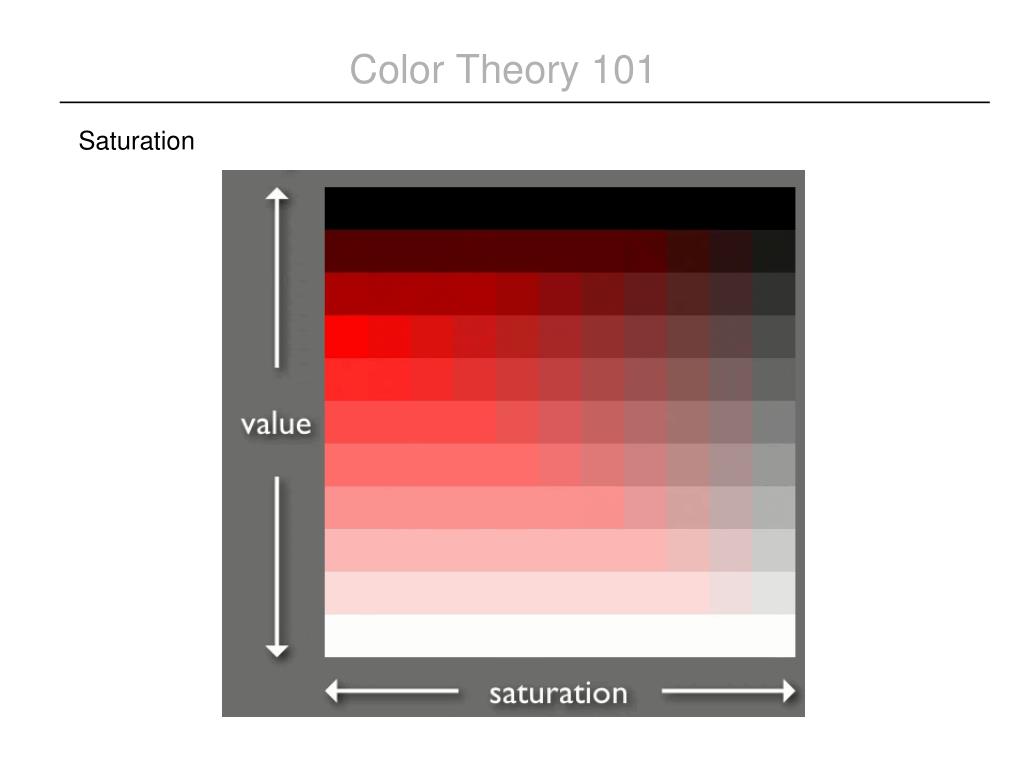 Color Theory 101

Saturation

value

saturation